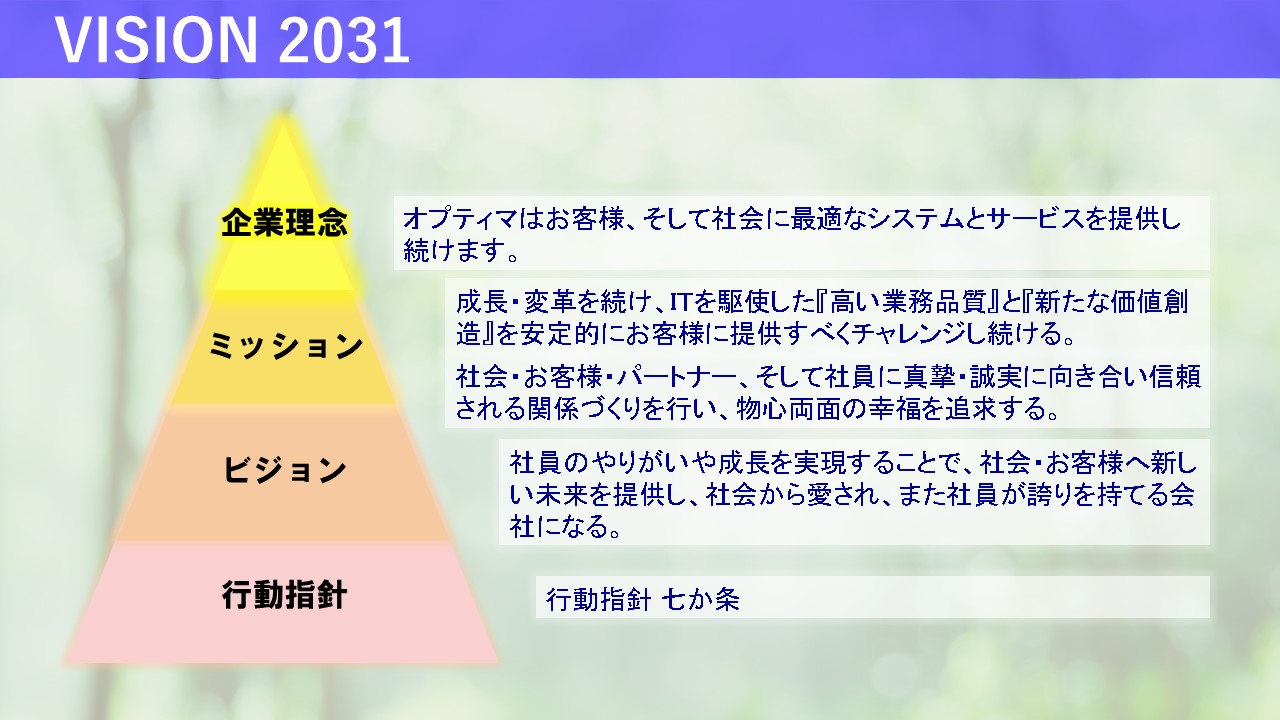 VISION 2031

企業理念

オプティマはお客様、そして社会に最適なシステムとサービスを提供し続けます。

ミッション

成長・変革を続け、ITを駆使した『高い業務品質』と『新たな価値創造』を安定的にお客様に提供すべくチャレンジし続ける。

社会・お客様・パートナー、そして社員に真摯・誠実に向き合い信頼される関係づくりを行い、物心両面の幸福を追求する。

ビジョン

社員のやりがいや成長を実現することで、社会・お客様へ新しい未来を提供し、社会から愛され、また社員が誇りを持てる会社になる。

行動指針

行動指針 七か条